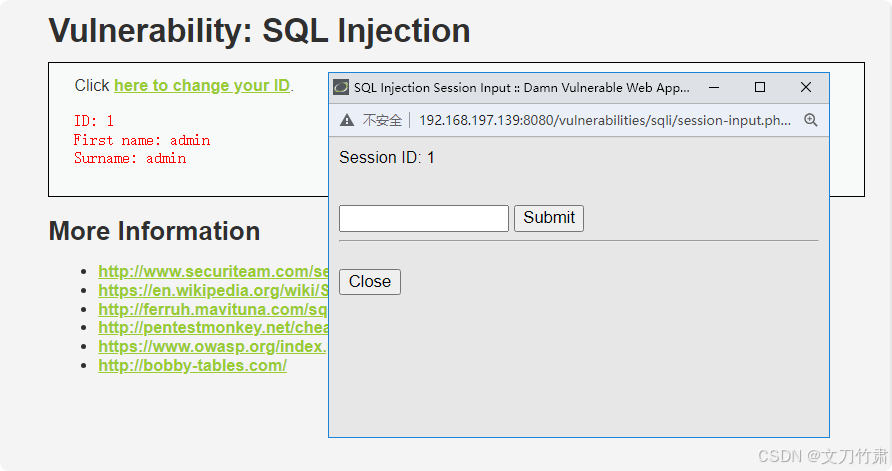 Vulnerability: SQL Injection

Click here to change your ID.

ID: 1
First name: admin
Surname: admin

More Information

- http://www.securiteam.com/se
- https://en.wikipedia.org/wiki/S
- http://ferruh.mavituna.com/sq
- http://pentestmonkey.net/chea
- https://www.owasp.org/index.
- http://bobby-tables.com/

SQL Injection Session Input :: Damn Vulnerable Web App...

不安全 | 192.168.197.139:8080/vulnerabilities/sqli/session-input.ph...

Session ID: 1

Submit

Close

CSDN @文刀竹肃